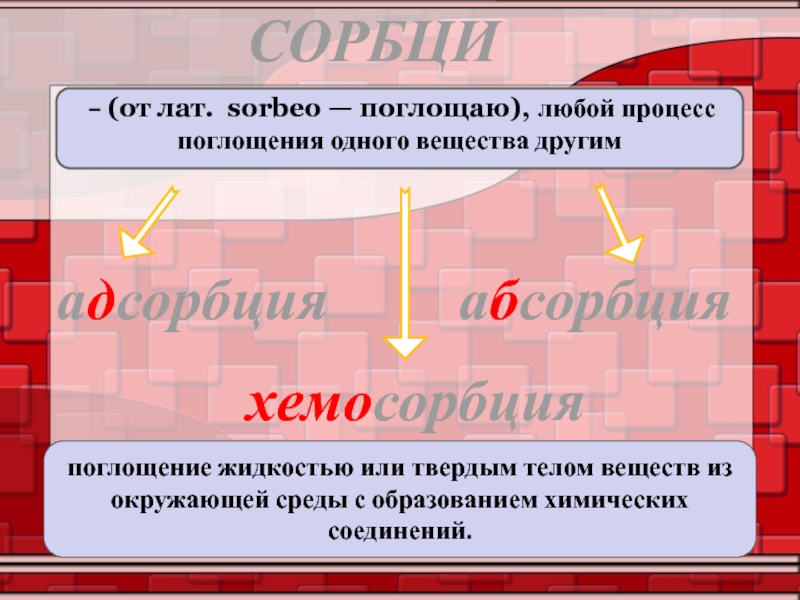 СОРБЦИ

– (от лат. sorbeo — поглощаю), любой процесс поглощения одного вещества другим

адсорбция

абсорбция

хемосорбция

поглощение жидкостью или твердым телом веществ из окружающей среды с образованием химических соединений.